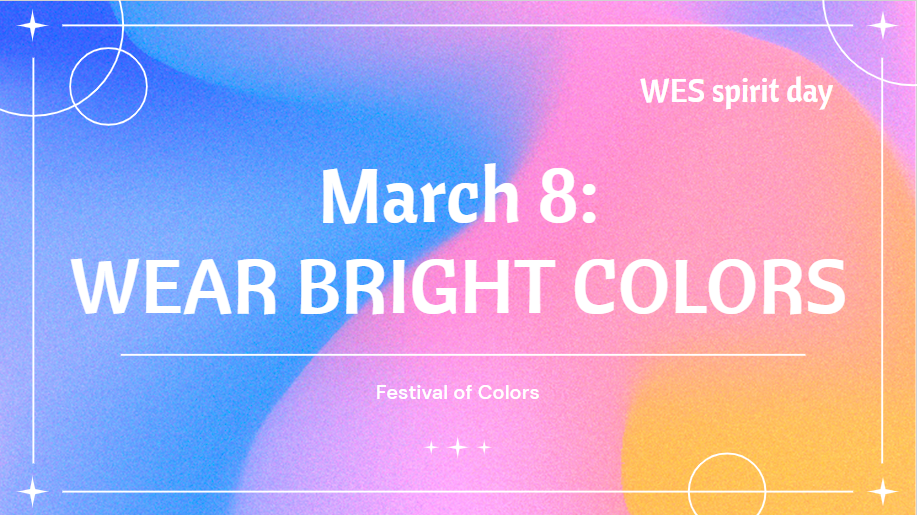 WES spirit day

March 8:
WEAR BRIGHT COLORS

Festival of Colors